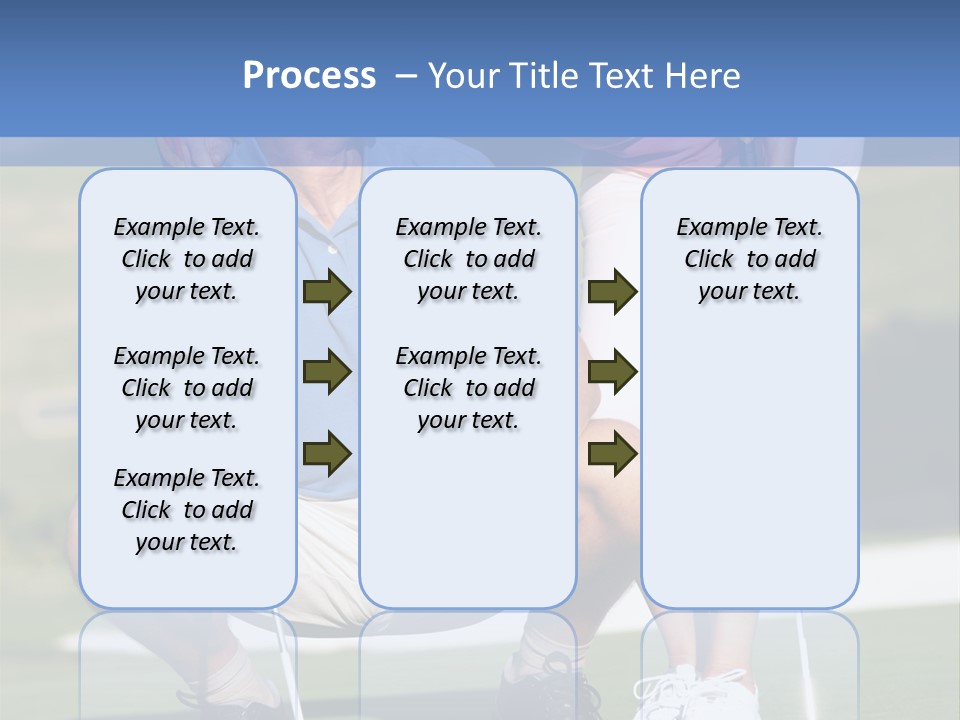 Process – Your Title Text Here

Example Text. Click to add your text.

Example Text. Click to add your text.

Example Text. Click to add your text.

Example Text. Click to add your text.

Example Text. Click to add your text.

Example Text. Click to add your text.